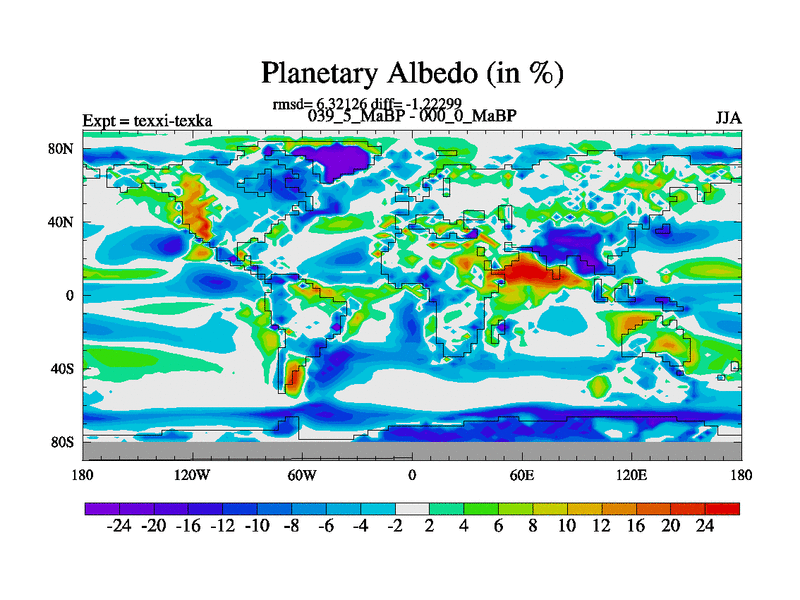 Planetary Albedo (in %)

rmsd= 6.32126 diff= -1.22299

Expt = texxi-texka

039_5_MaBP - 000_0_MaBP

JJA

80N
40N
0
40S
80S

180
120W
60W
0
60E
120E
180

-24 -20 -16 -12 -10 -8 -6 -4 -2 2 4 6 8 10 12 16 20 24